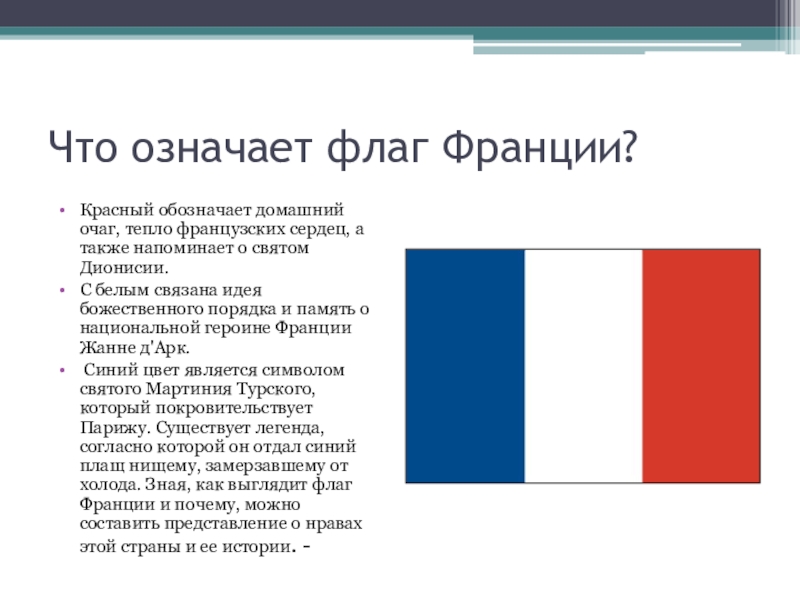 Что означает флаг Франции?

• Красный обозначает домашний очаг, тепло французских сердец, а также напоминает о святом Дионисии.
• С белым связана идея божественного порядка и память о национальной героине Франции Жанне д'Арк.
• Синий цвет является символом святого Мартиния Турского, который покровительствует Парижу. Существует легенда, согласно которой он отдал синий плащ нищему, замерзавшему от холода. Зная, как выглядит флаг Франции и почему, можно составить представление о нравах этой страны и ее истории. -